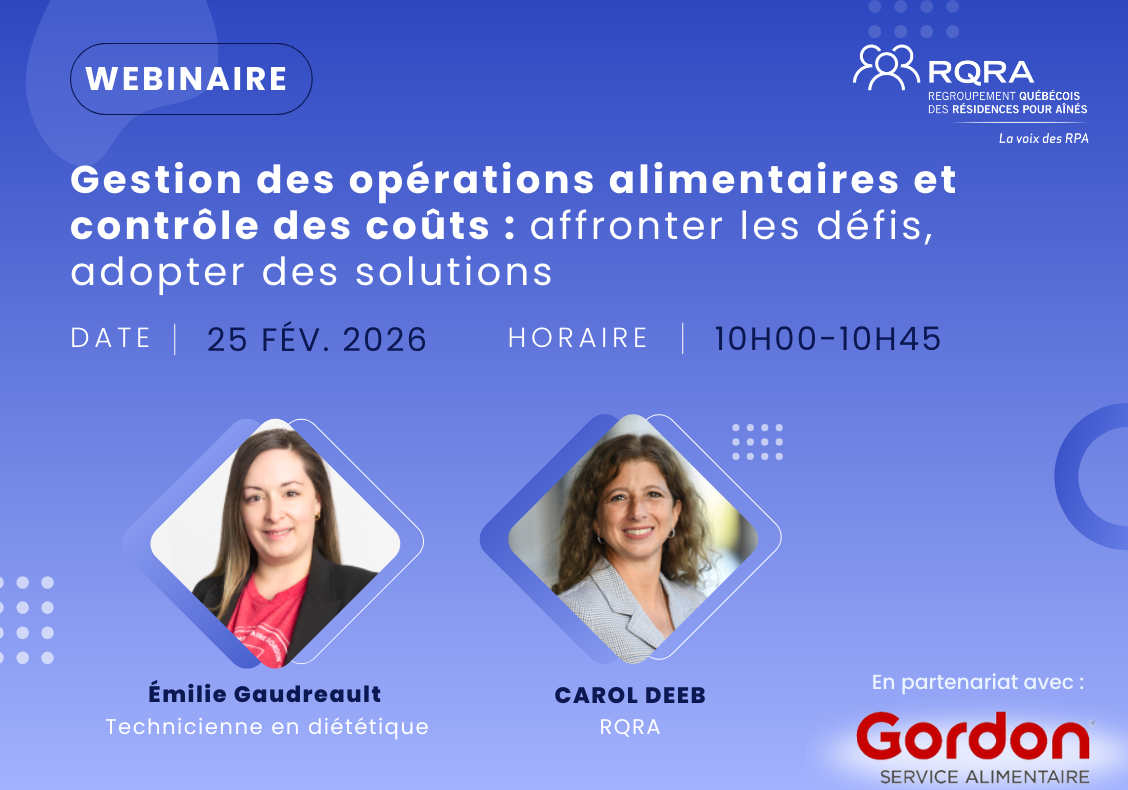 WEBINAIRE

RQRA
REGROUPEMENT QUÉBÉCOIS DES RÉSIDENCES POUR AÎNÉS
La voix des RPA

Gestion des opérations alimentaires et contrôle des coûts : affronter les défis, adopter des solutions

DATE | 25 FÉV. 2026 HORAIRE | 10H00-10H45

Émilie Gaudreault
Technicienne en diététique

CAROL DEEB
RQRA

En partenariat avec :
Gordon
SERVICE ALIMENTAIRE